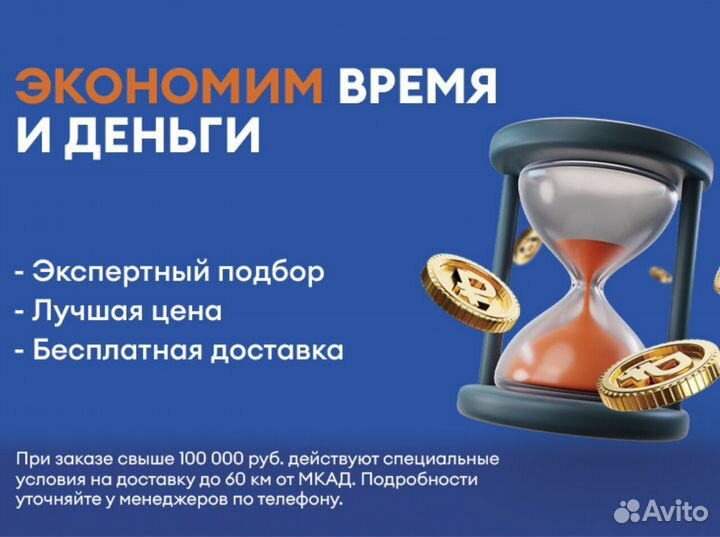 ЭКОНОМИМ ВРЕМЯ И ДЕНЬГИ

- Экспертный подбор
- Лучшая цена
- Бесплатная доставка

При заказе свыше 100 000 руб. действуют специальные условия на доставку до 60 км от МКАД. Подробности уточняйте у менеджеров по телефону.

Avito